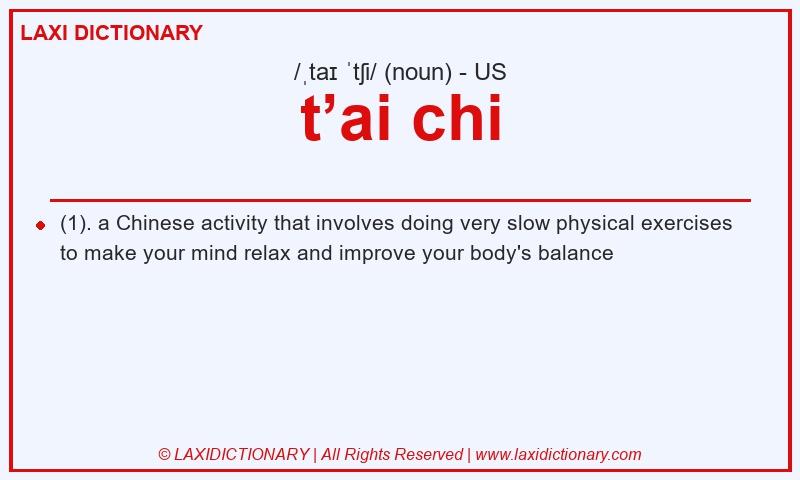 LAXI DICTIONARY

/ˌtaɪ ˈtʃi/ (noun) - US

t’ai chi

(1). a Chinese activity that involves doing very slow physical exercises to make your mind relax and improve your body's balance

© LAXIDICTIONARY | All Rights Reserved | www.laxidictionary.com